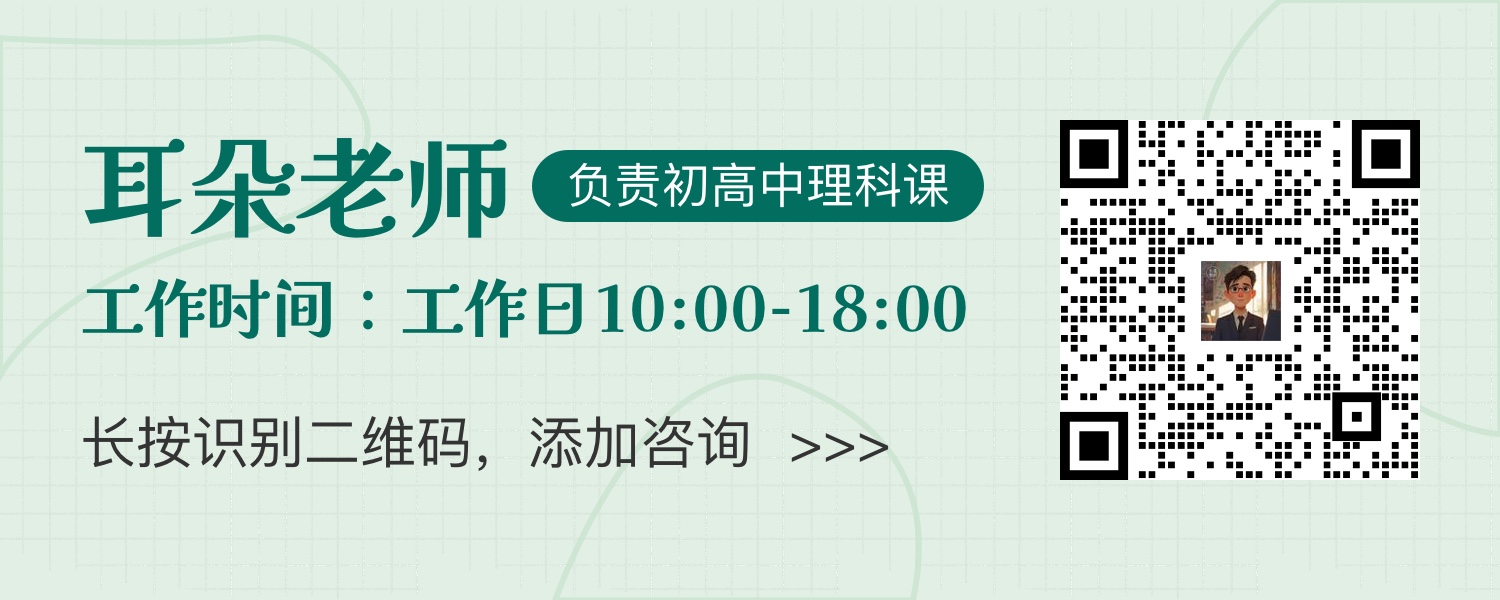 耳朵老师 负责初高中理科课

工作时间：工作日10:00-18:00

长按识别二维码，添加咨询 >>>